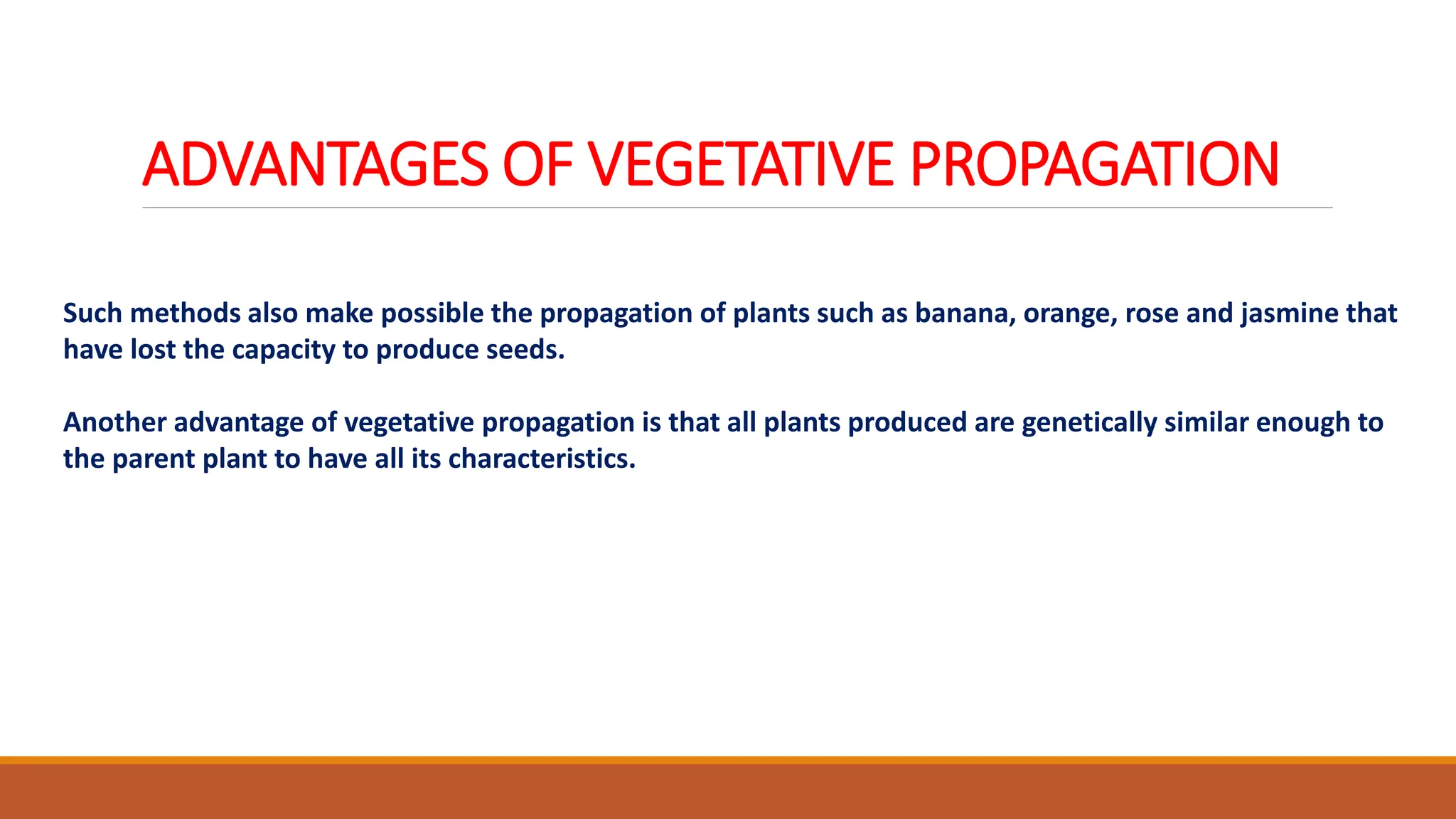 ADVANTAGES OF VEGETATIVE PROPAGATION

Such methods also make possible the propagation of plants such as banana, orange, rose and jasmine that have lost the capacity to produce seeds.

Another advantage of vegetative propagation is that all plants produced are genetically similar enough to the parent plant to have all its characteristics.